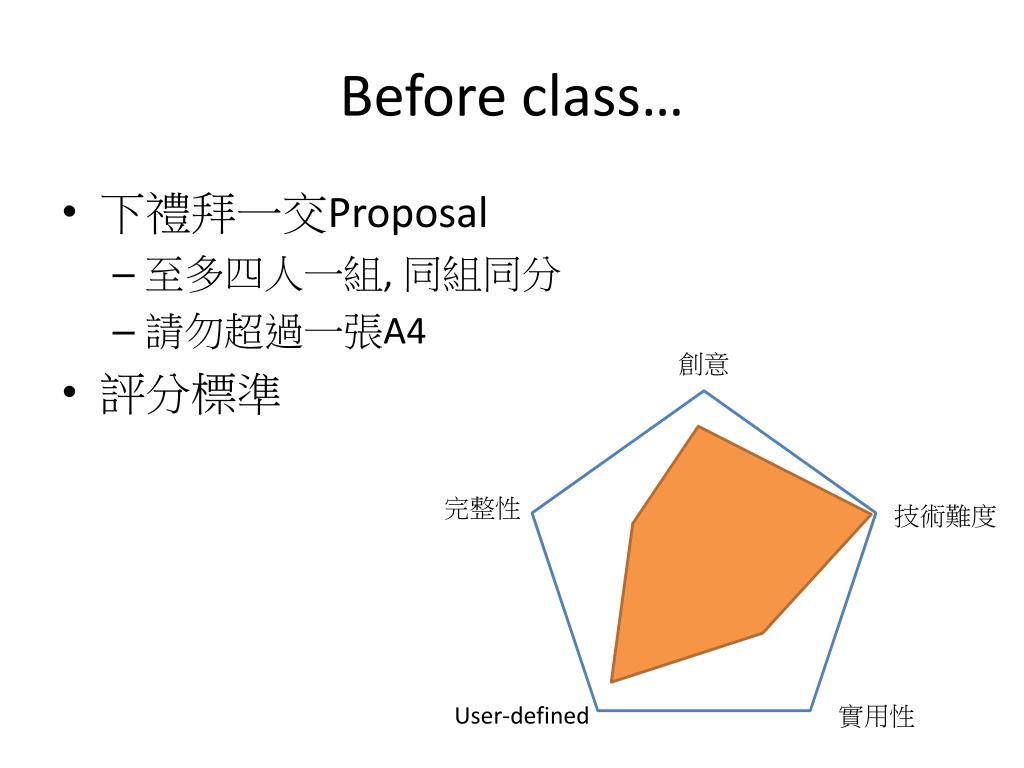 Before class…

• 下禮拜一交Proposal
– 至多四人一組, 同組同分
– 請勿超過一張A4
• 評分標準

創意
技術難度
實用性
User-defined
完整性